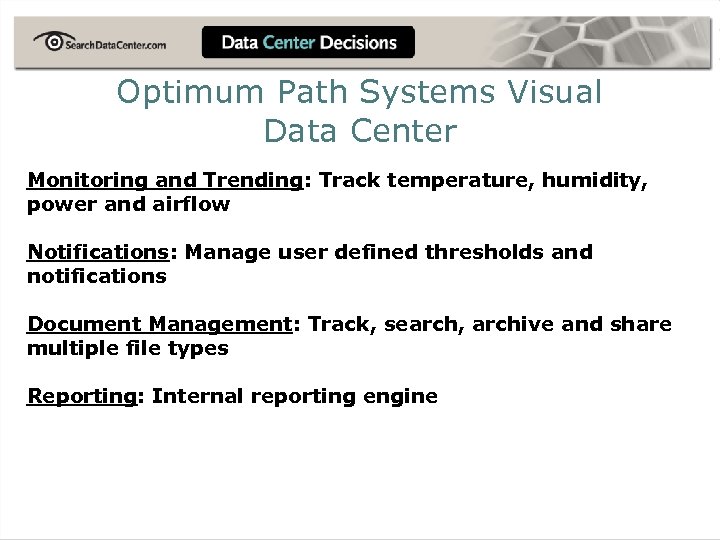 SearchDataCenter.com

Data Center Decisions

Optimum Path Systems Visual Data Center

Monitoring and Trending: Track temperature, humidity, power and airflow

Notifications: Manage user defined thresholds and notifications

Document Management: Track, search, archive and share multiple file types

Reporting: Internal reporting engine